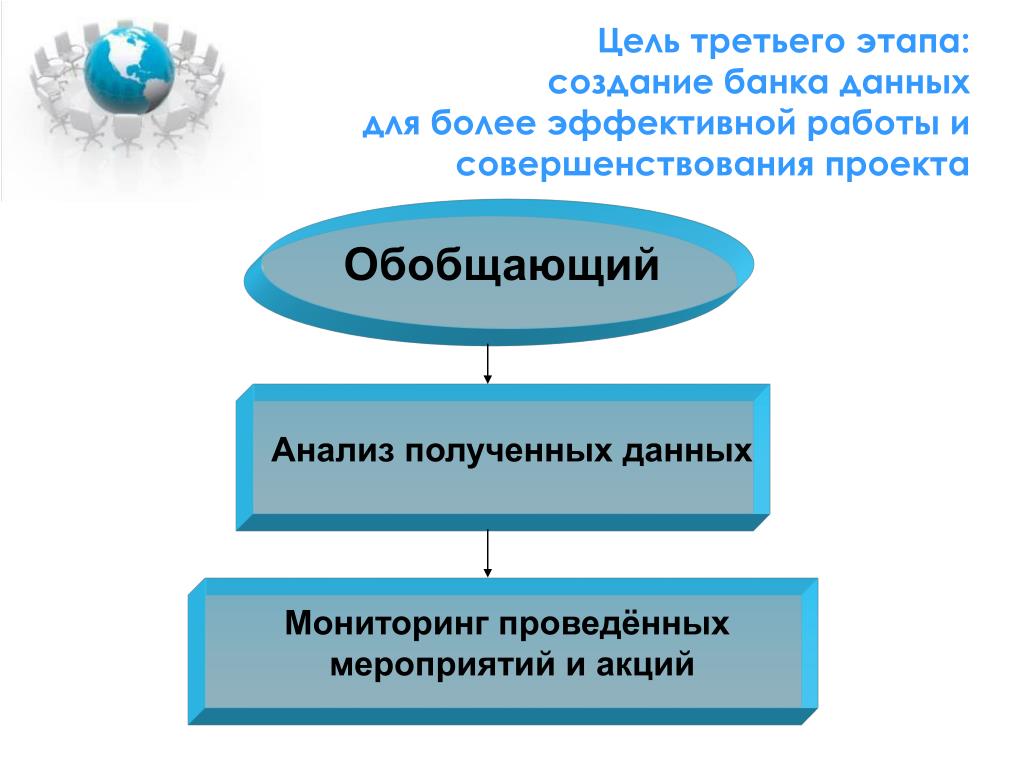 Цель третьего этапа:
создание банка данных
для более эффективной работы и совершенствования проекта

Обобщающий

Анализ полученных данных

Мониторинг проведённых мероприятий и акций